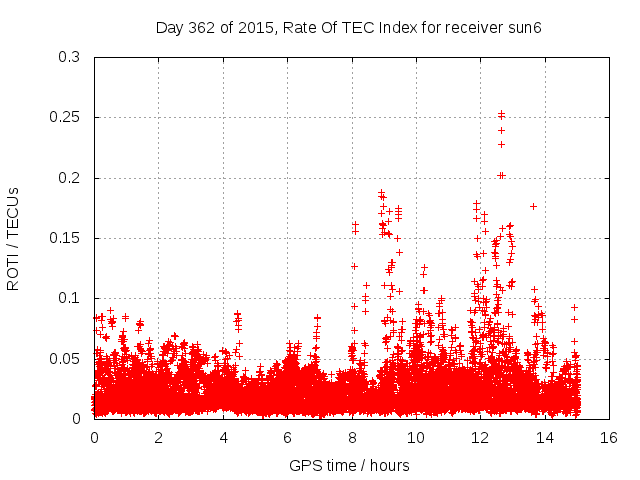 Day 362 of 2015, Rate Of TEC Index for receiver sun6

ROTI / TECUs

0.3
0.25
0.2
0.15
0.1
0.05
0

0 2 4 6 8 10 12 14 16

GPS time / hours